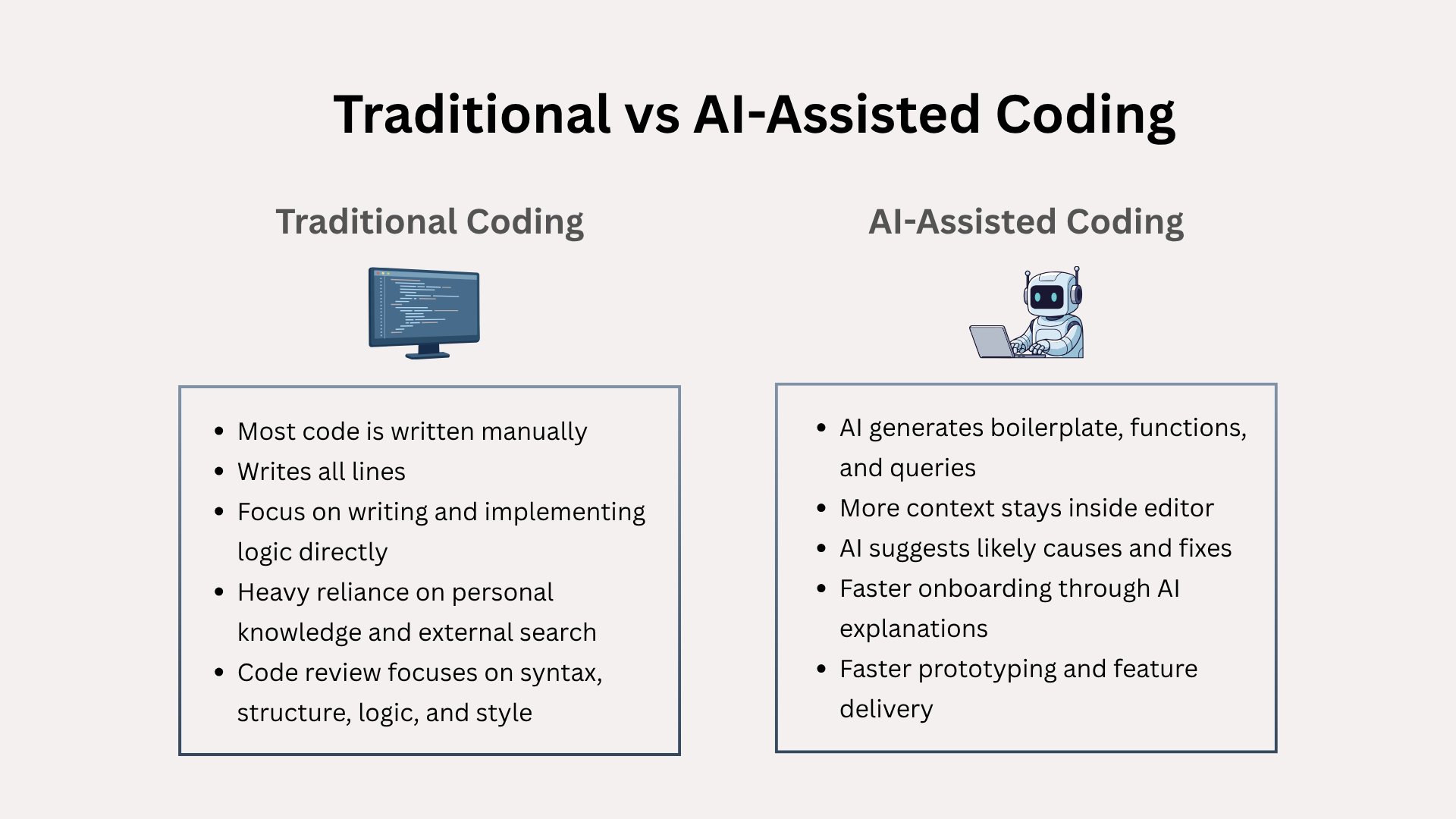 Traditional vs AI-Assisted Coding

Traditional Coding

- Most code is written manually
- Writes all lines
- Focus on writing and implementing logic directly
- Heavy reliance on personal knowledge and external search
- Code review focuses on syntax, structure, logic, and style

AI-Assisted Coding

- AI generates boilerplate, functions, and queries
- More context stays inside editor
- AI suggests likely causes and fixes
- Faster onboarding through AI explanations
- Faster prototyping and feature delivery